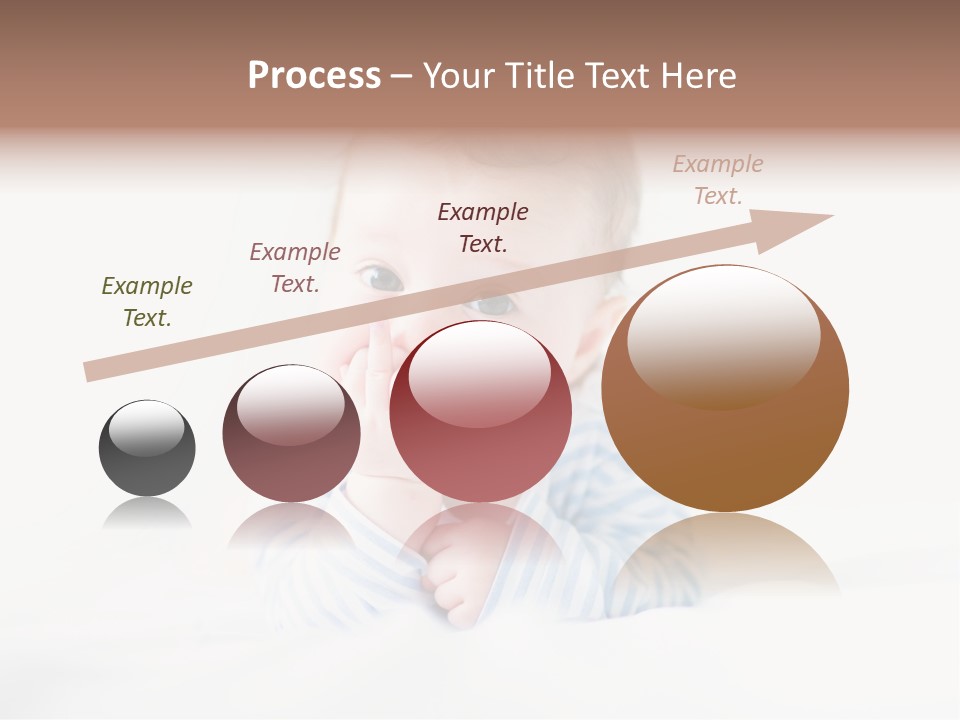 Process – Your Title Text Here

Example Text.

Example Text.

Example Text.

Example Text.